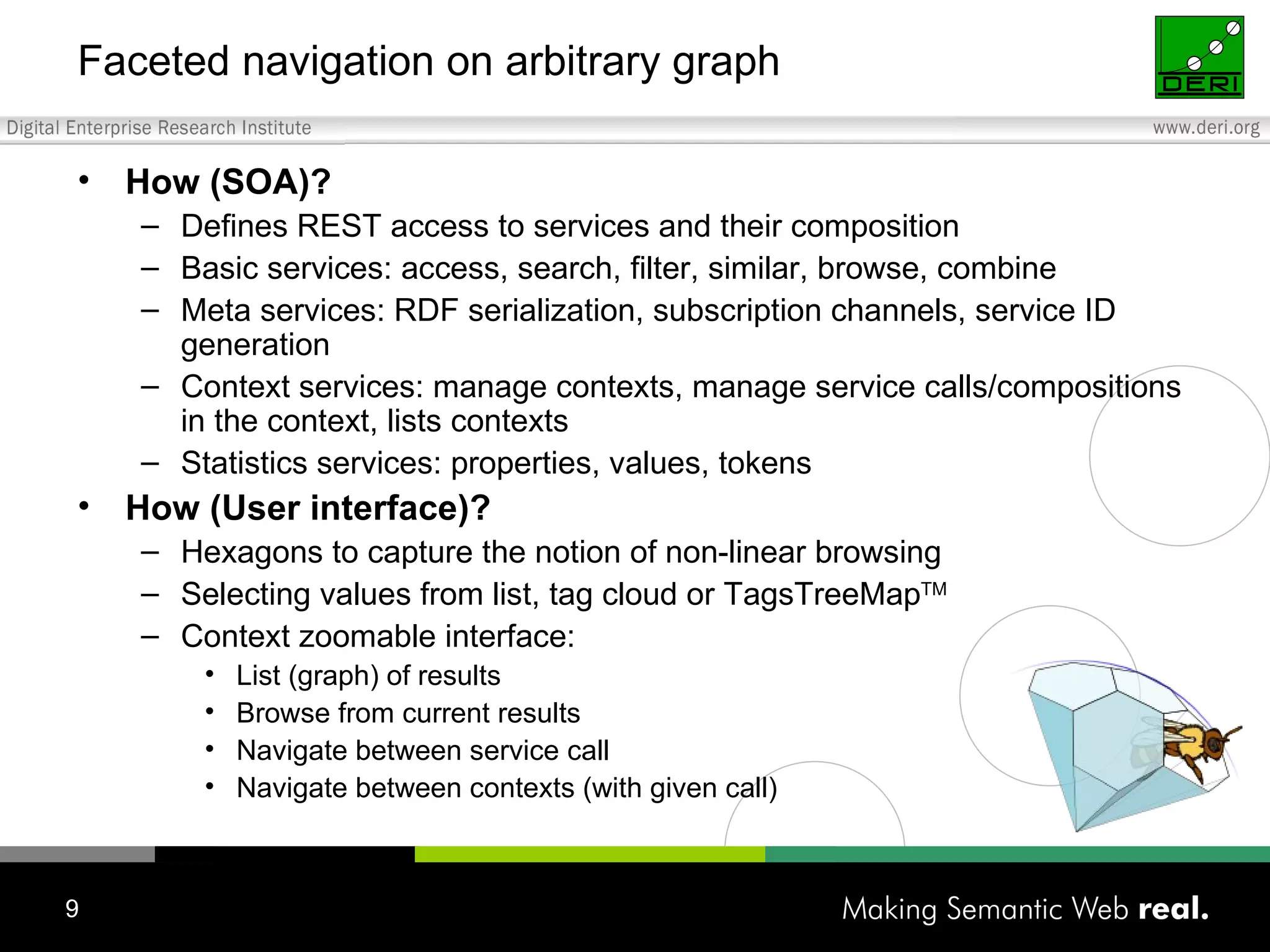 Faceted navigation on arbitrary graph

DERI

Digital Enterprise Research Institute

www.deri.org

• How (SOA)?
– Defines REST access to services and their composition
– Basic services: access, search, filter, similar, browse, combine
– Meta services: RDF serialization, subscription channels, service ID generation
– Context services: manage contexts, manage service calls/compositions in the context, lists contexts
– Statistics services: properties, values, tokens

• How (User interface)?
– Hexagons to capture the notion of non-linear browsing
– Selecting values from list, tag cloud or TagsTreeMap™
– Context zoomable interface:
• List (graph) of results
• Browse from current results
• Navigate between service call
• Navigate between contexts (with given call)

9

Making Semantic Web real.